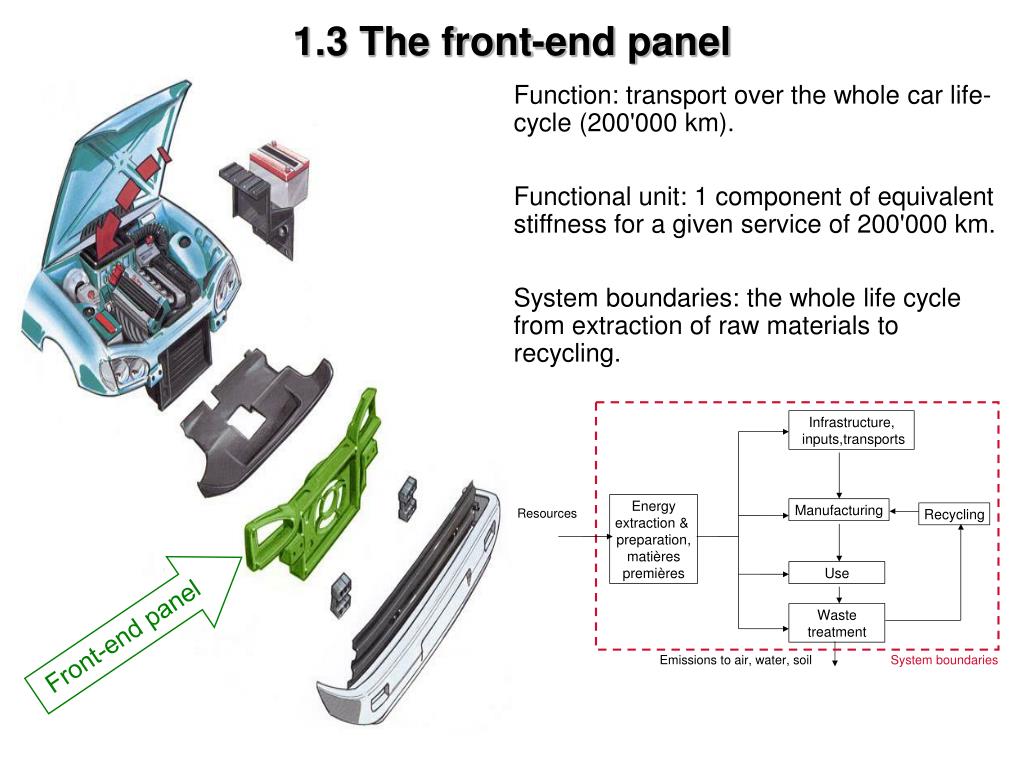 1.3 The front-end panel

Function: transport over the whole car life-cycle (200'000 km).

Functional unit: 1 component of equivalent stiffness for a given service of 200'000 km.

System boundaries: the whole life cycle from extraction of raw materials to recycling.

Front-end panel

Resources

Energy extraction & preparation, matières premières

Infrastructure, inputs,transports

Manufacturing

Recycling

Use

Waste treatment

Emissions to air, water, soil

System boundaries